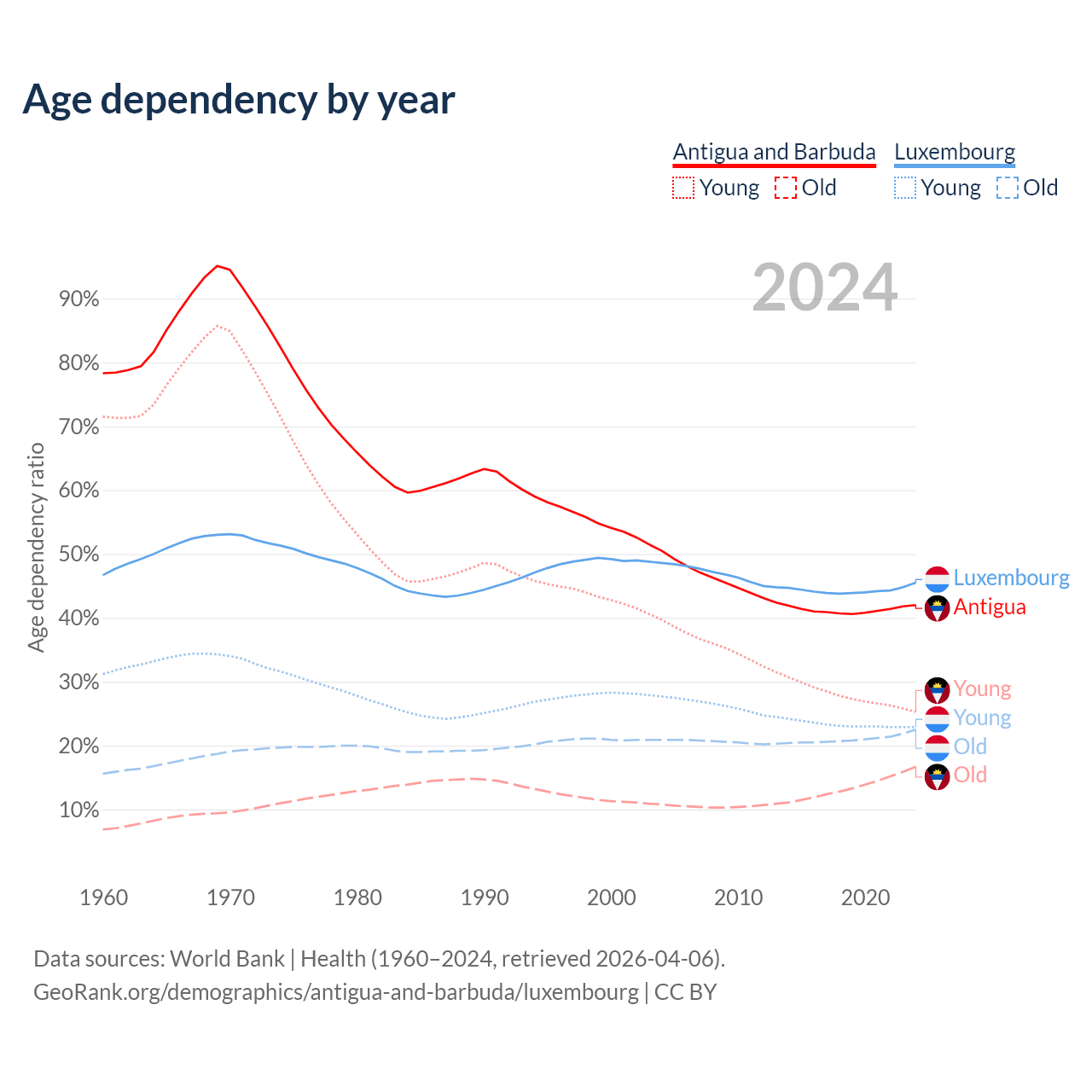 Age dependency by year

Antigua and Barbuda
Young Old
Luxembourg
Young Old

2024

Age dependency ratio

90%
80%
70%
60%
50%
40%
30%
20%
10%

Luxembourg
Antigua
Young
Young
Old
Old

1960 1970 1980 1990 2000 2010 2020

Data sources: World Bank | Health (1960–2024, retrieved 2026-04-06).
GeoRank.org/demographics/antigua-and-barbuda/luxembourg | CC BY